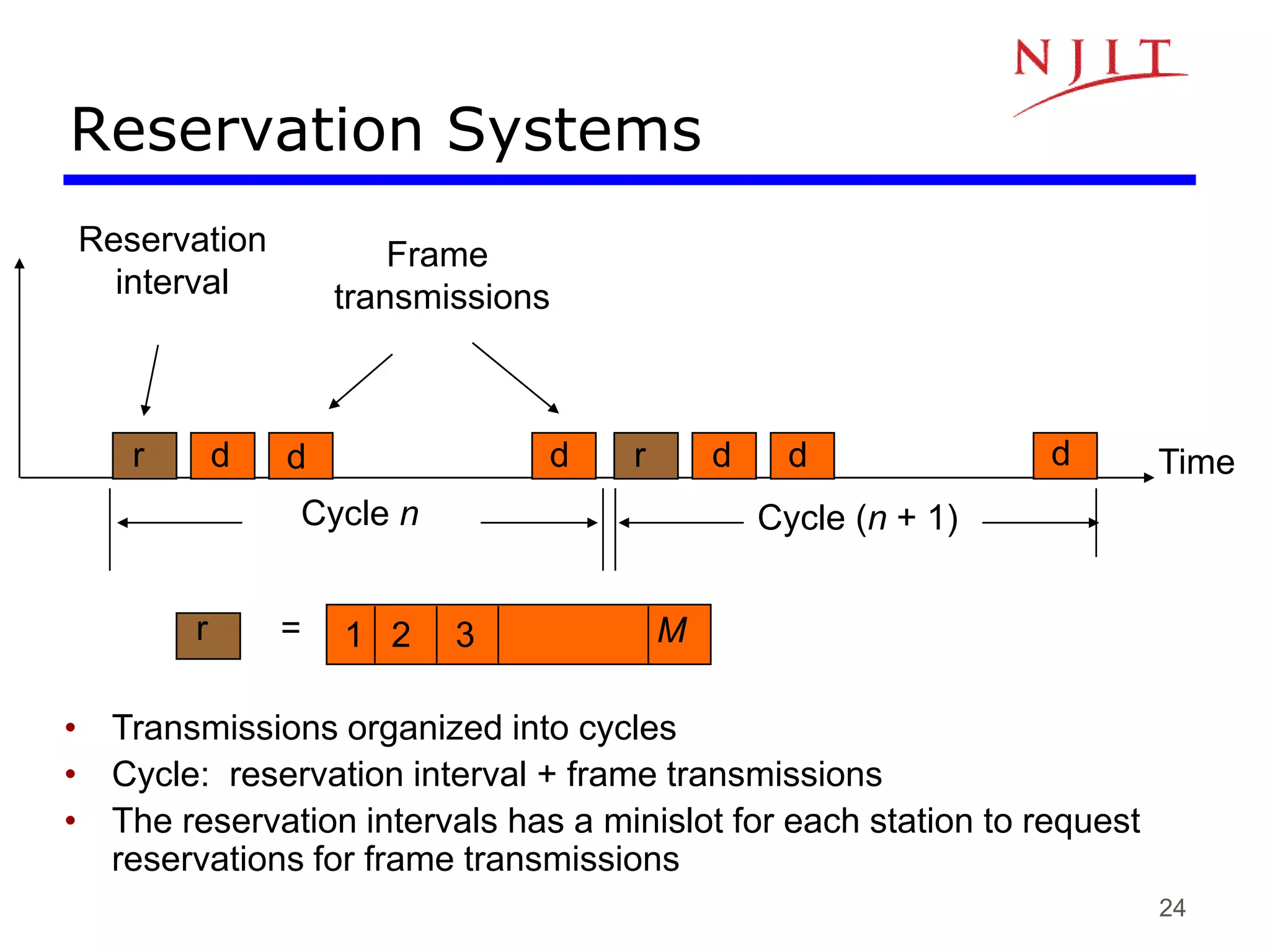 NJIT

Reservation Systems

Reservation interval

Frame transmissions

r d d d r d d d Time

Cycle $n$

Cycle ($n$ + 1)

r = 1 2 3 $M$

• Transmissions organized into cycles
• Cycle: reservation interval + frame transmissions
• The reservation intervals has a minislot for each station to request reservations for frame transmissions

24